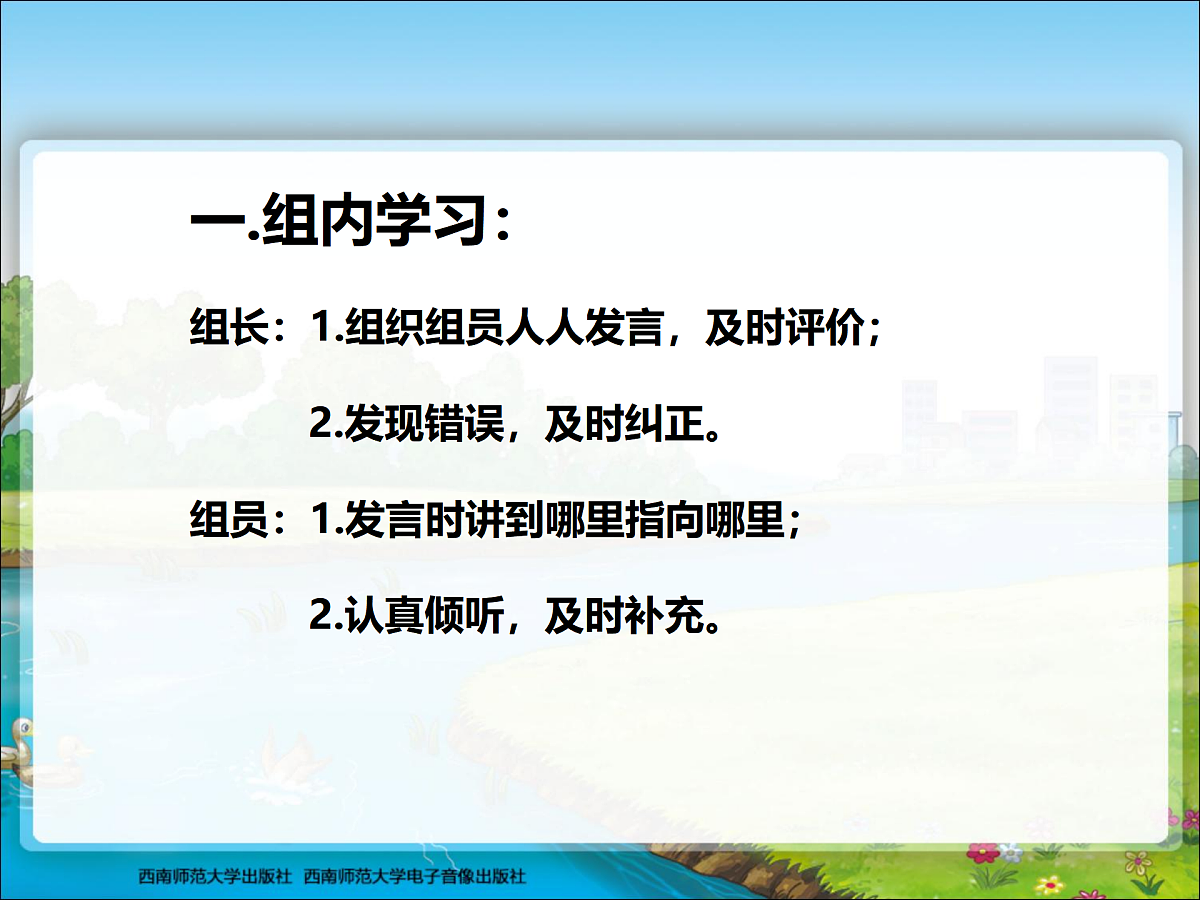 一.组内学习：

组长：1.组织组员人人发言，及时评价；

2.发现错误，及时纠正。

组员：1.发言时讲到哪里指向哪里；

2.认真倾听，及时补充。

西南师范大学出版社 西南师范大学电子音像出版社